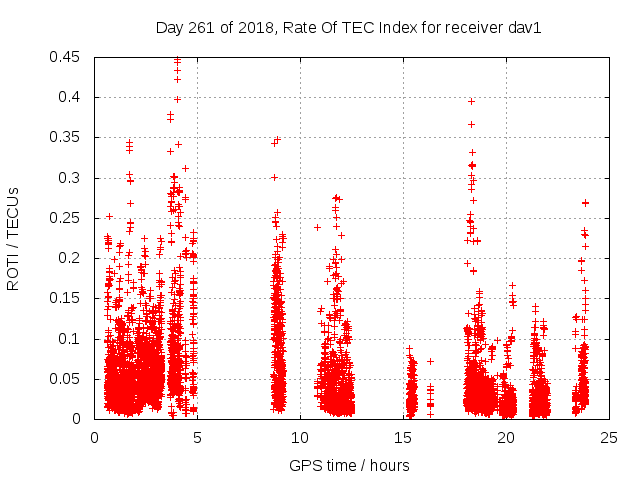 Day 261 of 2018, Rate Of TEC Index for receiver dav1

ROTI / TECUs

0.45
0.4
0.35
0.3
0.25
0.2
0.15
0.1
0.05
0

0
5
10
15
20
25

GPS time / hours